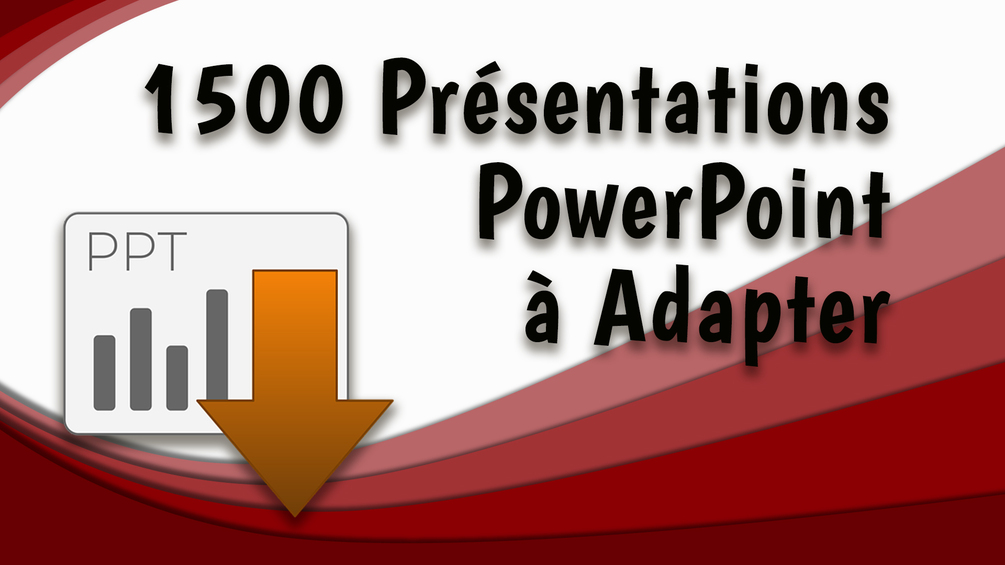 1500 Présentations PowerPoint à Adapter

PPT